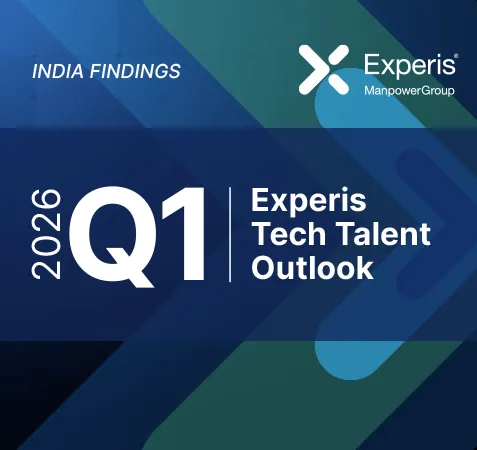 INDIA FINDINGS

Experis®
ManpowerGroup

2026 Q1

Experis Tech Talent Outlook